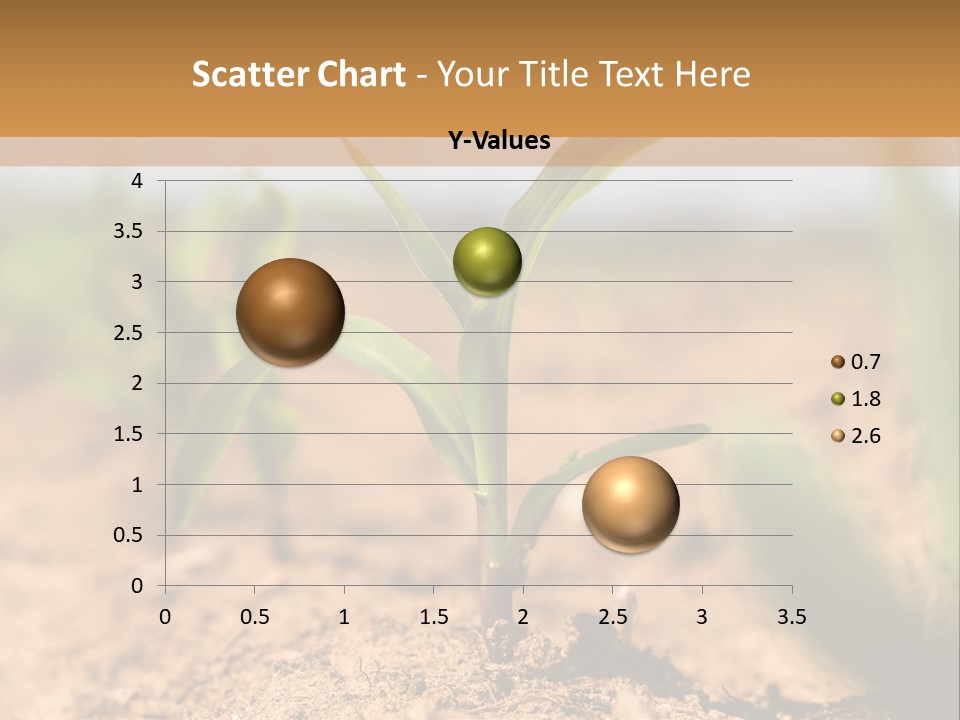 Scatter Chart - Your Title Text Here

Y-Values

4
3.5
3
2.5
2
1.5
1
0.5
0

0 0.5 1 1.5 2 2.5 3 3.5

0.7
1.8
2.6